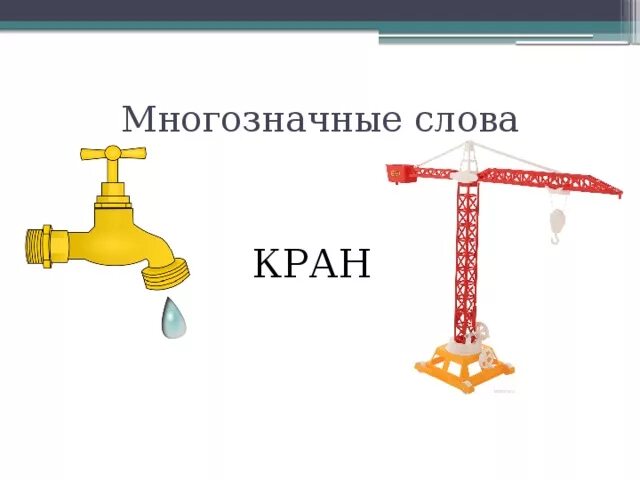 Многозначные слова

КРАН